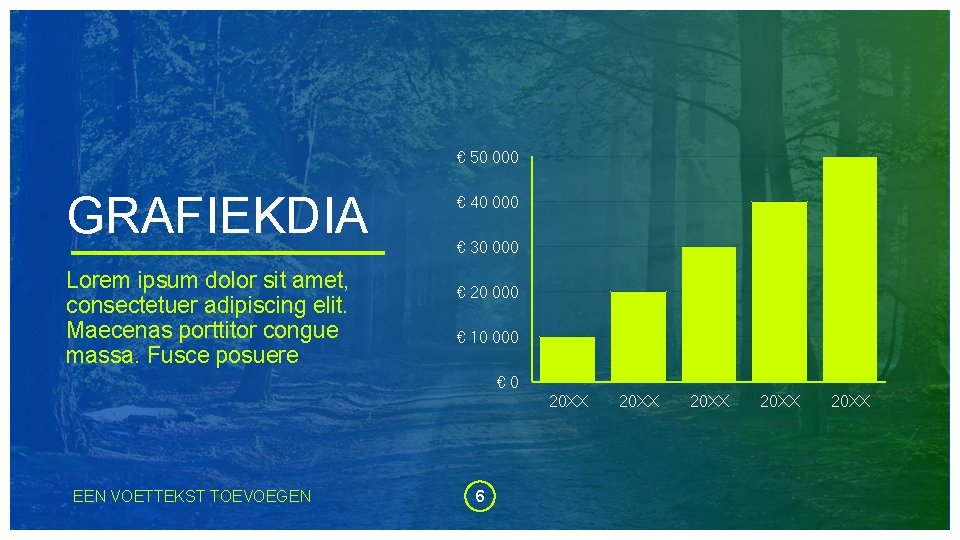 GRAFIEKDIA

Lorem ipsum dolor sit amet, consectetuer adipiscing elit. Maecenas porttitor congue massa. Fusce posuere

€ 50 000
€ 40 000
€ 30 000
€ 20 000
€ 10 000
€ 0

20XX 20XX 20XX 20XX 20XX

EEN VOETTEKST TOEVOEGEN

6